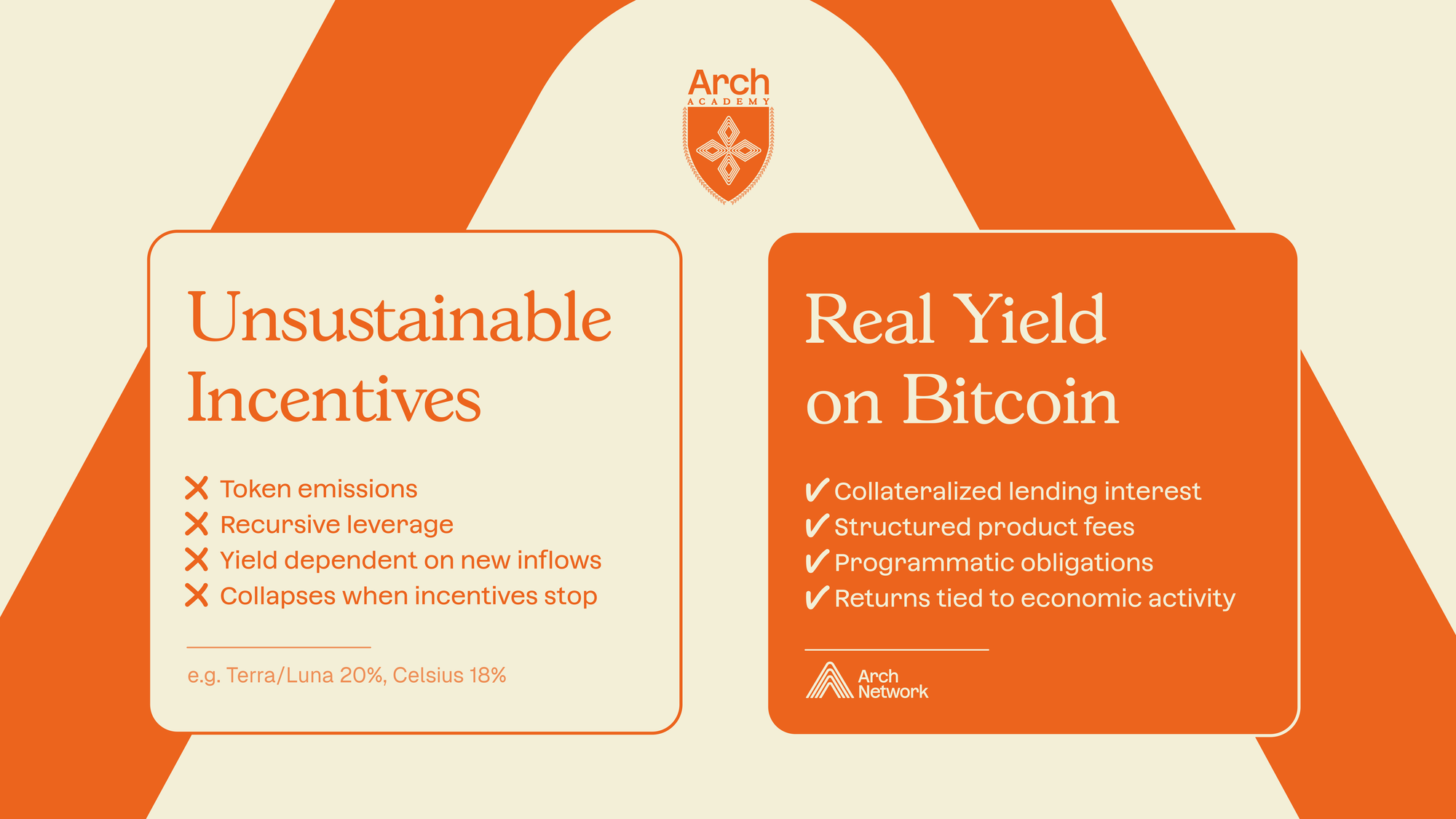 Arch
ACADEMY

Unsustainable Incentives

✕ Token emissions
✕ Recursive leverage
✕ Yield dependent on new inflows
✕ Collapses when incentives stop

e.g. Terra/Luna 20%, Celsius 18%

Real Yield on Bitcoin

✓ Collateralized lending interest
✓ Structured product fees
✓ Programmatic obligations
✓ Returns tied to economic activity

Arch Network